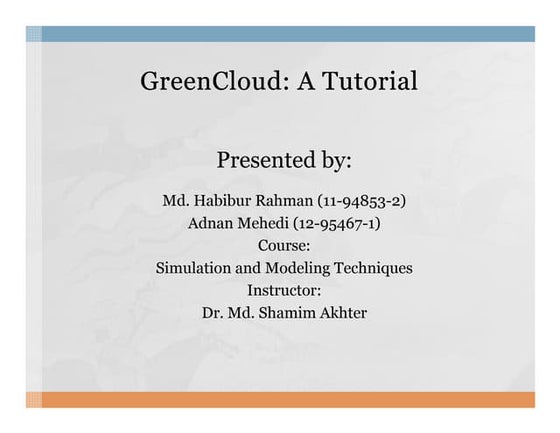 GreenCloud: A Tutorial

Presented by:

Md. Habibur Rahman (11-94853-2)
Adnan Mehedi (12-95467-1)
Course:
Simulation and Modeling Techniques
Instructor:
Dr. Md. Shamim Akhter